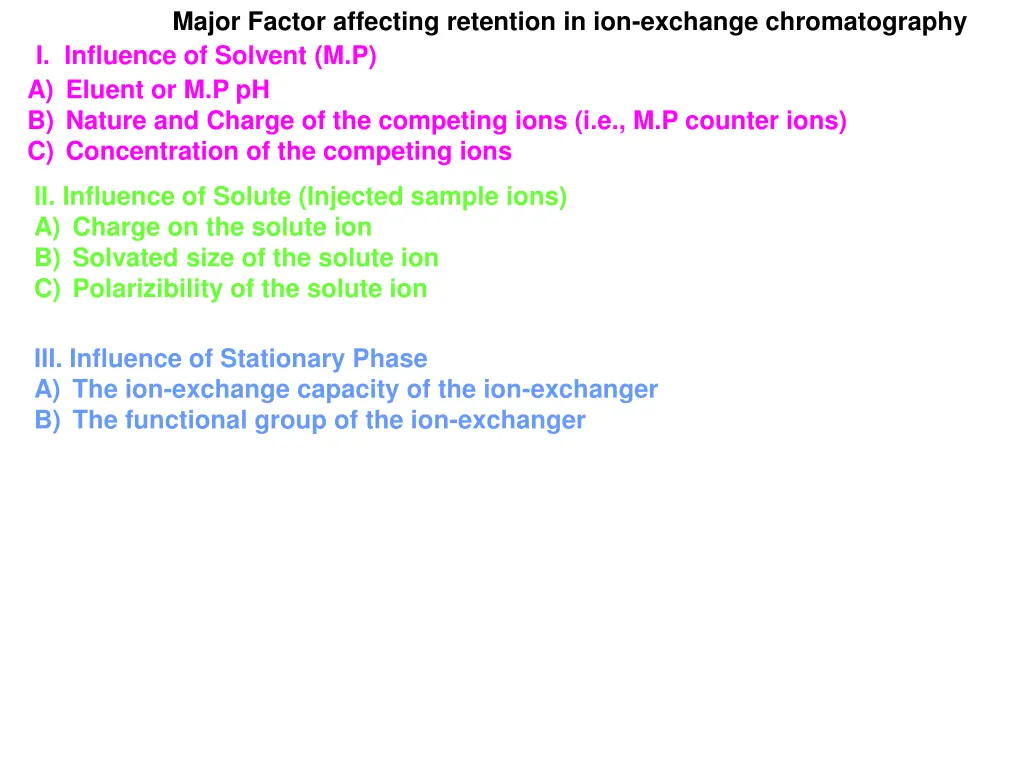 Major Factor affecting retention in ion-exchange chromatography

I. Influence of Solvent (M.P)
A) Eluent or M.P pH
B) Nature and Charge of the competing ions (i.e., M.P counter ions)
C) Concentration of the competing ions

II. Influence of Solute (Injected sample ions)
A) Charge on the solute ion
B) Solvated size of the solute ion
C) Polarizibility of the solute ion

III. Influence of Stationary Phase
A) The ion-exchange capacity of the ion-exchanger
B) The functional group of the ion-exchanger